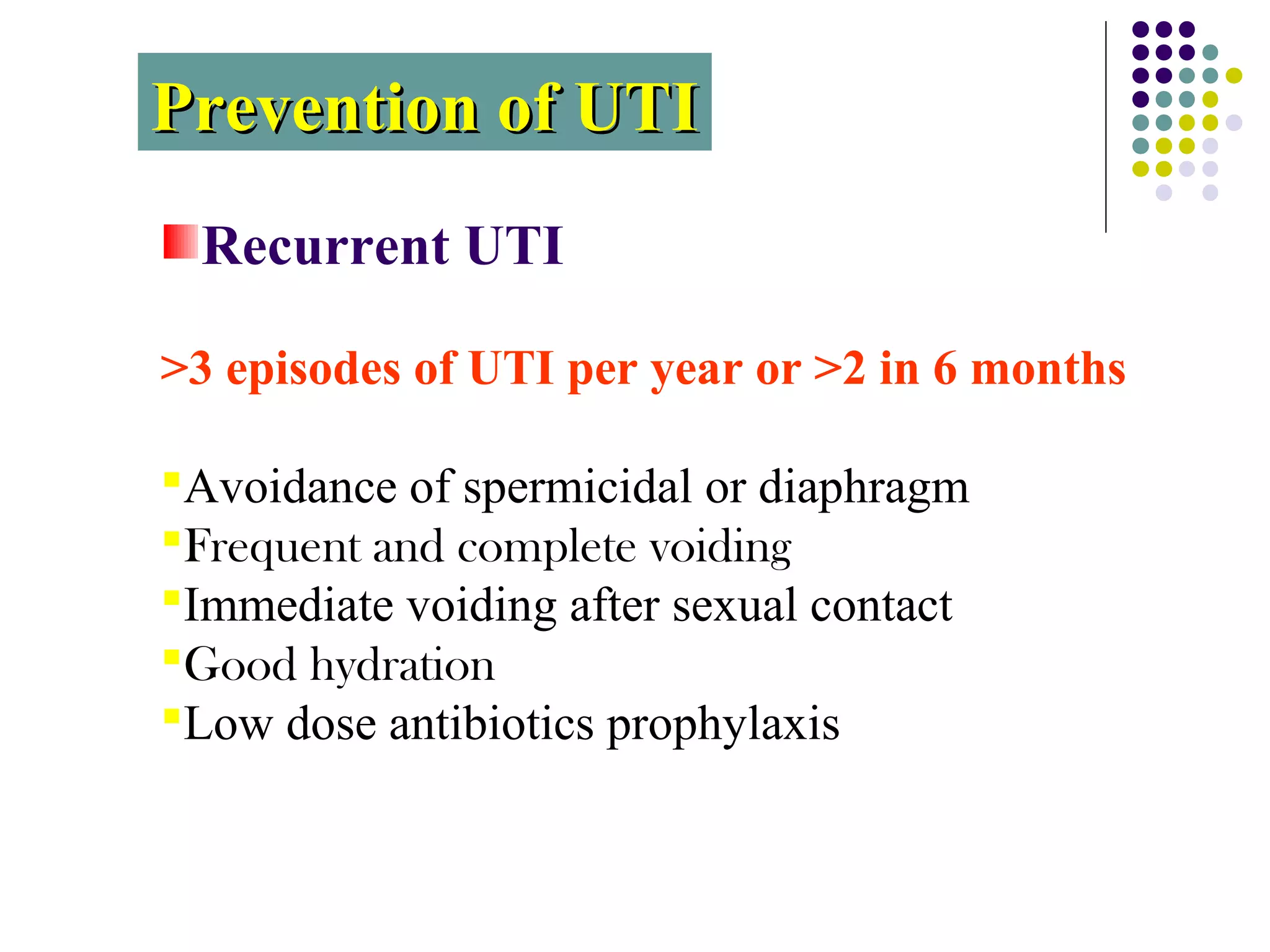 Prevention of UTI

Recurrent UTI

>3 episodes of UTI per year or >2 in 6 months

Avoidance of spermicidal or diaphragm
Frequent and complete voiding
Immediate voiding after sexual contact
Good hydration
Low dose antibiotics prophylaxis